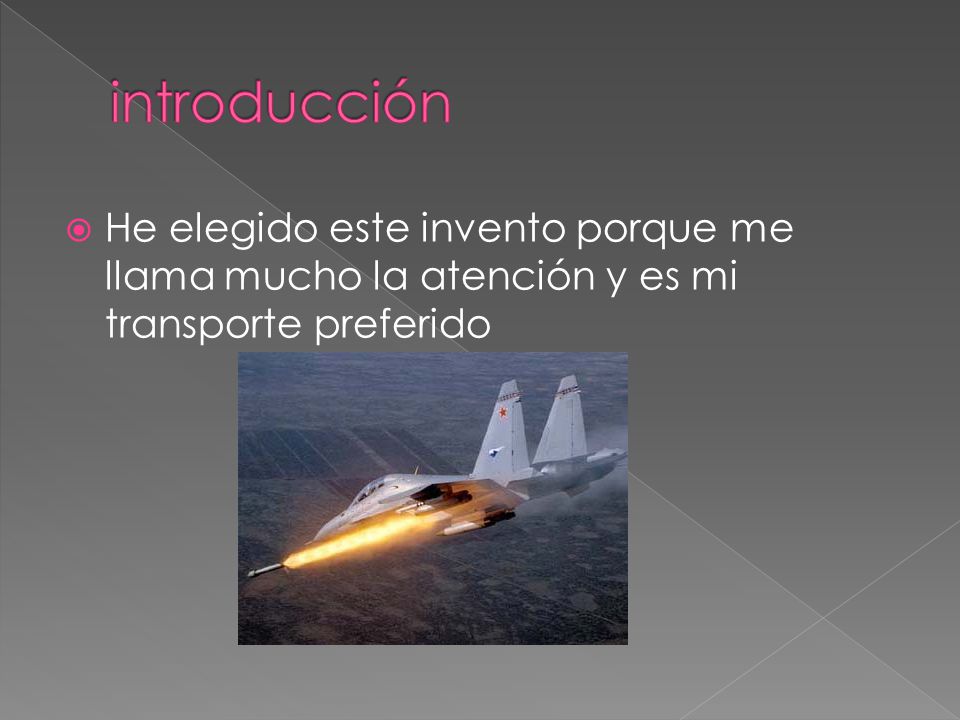 introducción

He elegido este invento porque me llama mucho la atención y es mi transporte preferido